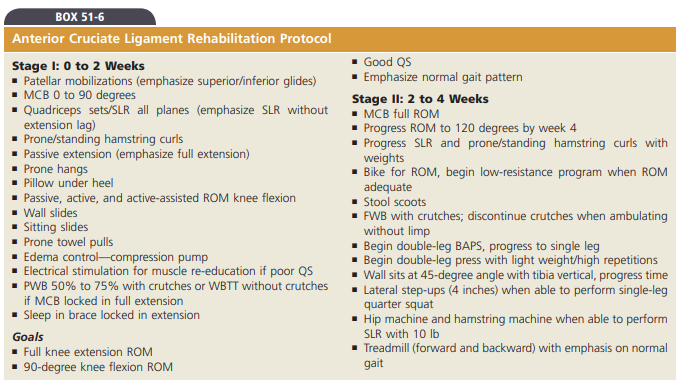 BOX 51-6

Anterior Cruciate Ligament Rehabilitation Protocol

Stage I: 0 to 2 Weeks
▪ Patellar mobilizations (emphasize superior/inferior glides)
▪ MCB 0 to 90 degrees
▪ Quadriceps sets/SLR all planes (emphasize SLR without extension lag)
▪ Prone/standing hamstring curls
▪ Passive extension (emphasize full extension)
▪ Prone hangs
▪ Pillow under heel
▪ Passive, active, and active-assisted ROM knee flexion
▪ Wall slides
▪ Sitting slides
▪ Prone towel pulls
▪ Edema control—compression pump
▪ Electrical stimulation for muscle re-education if poor QS
▪ PWB 50% to 75% with crutches or WBTT without crutches if MCB locked in full extension
▪ Sleep in brace locked in extension

Goals
▪ Full knee extension ROM
▪ 90-degree knee flexion ROM
▪ Good QS
▪ Emphasize normal gait pattern

Stage II: 2 to 4 Weeks
▪ MCB full ROM
▪ Progress ROM to 120 degrees by week 4
▪ Progress SLR and prone/standing hamstring curls with weights
▪ Bike for ROM, begin low-resistance program when ROM adequate
▪ Stool scoots
▪ FWB with crutches; discontinue crutches when ambulating without limp
▪ Begin double-leg BAPS, progress to single leg
▪ Begin double-leg press with light weight/high repetitions
▪ Wall sits at 45-degree angle with tibia vertical, progress time
▪ Lateral step-ups (4 inches) when able to perform single-leg quarter squat
▪ Hip machine and hamstring machine when able to perform SLR with 10 lb
▪ Treadmill (forward and backward) with emphasis on normal gait